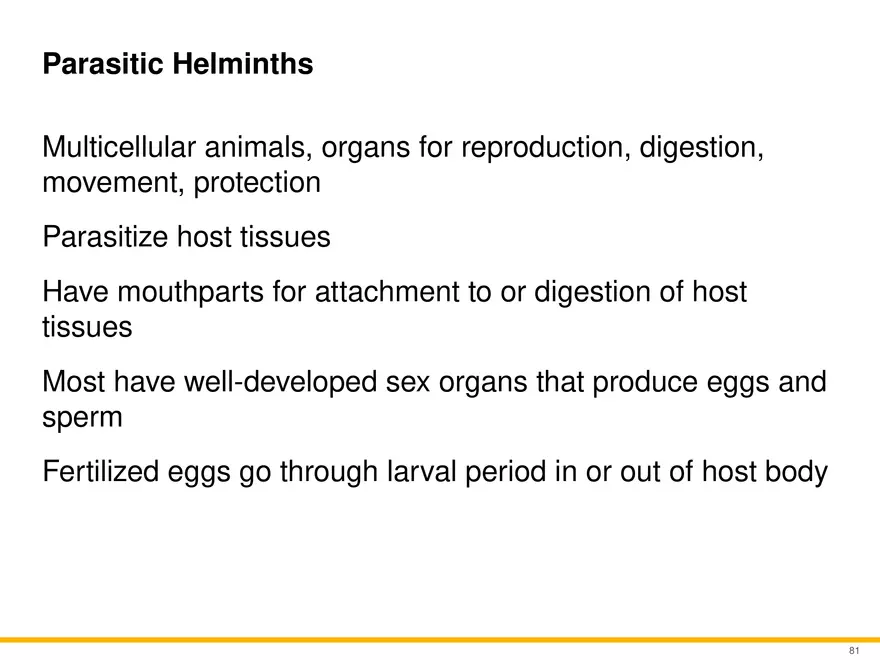 Parasitic Helminths

Multicellular animals, organs for reproduction, digestion, movement, protection

Parasitize host tissues

Have mouthparts for attachment to or digestion of host tissues

Most have well-developed sex organs that produce eggs and sperm

Fertilized eggs go through larval period in or out of host body

81